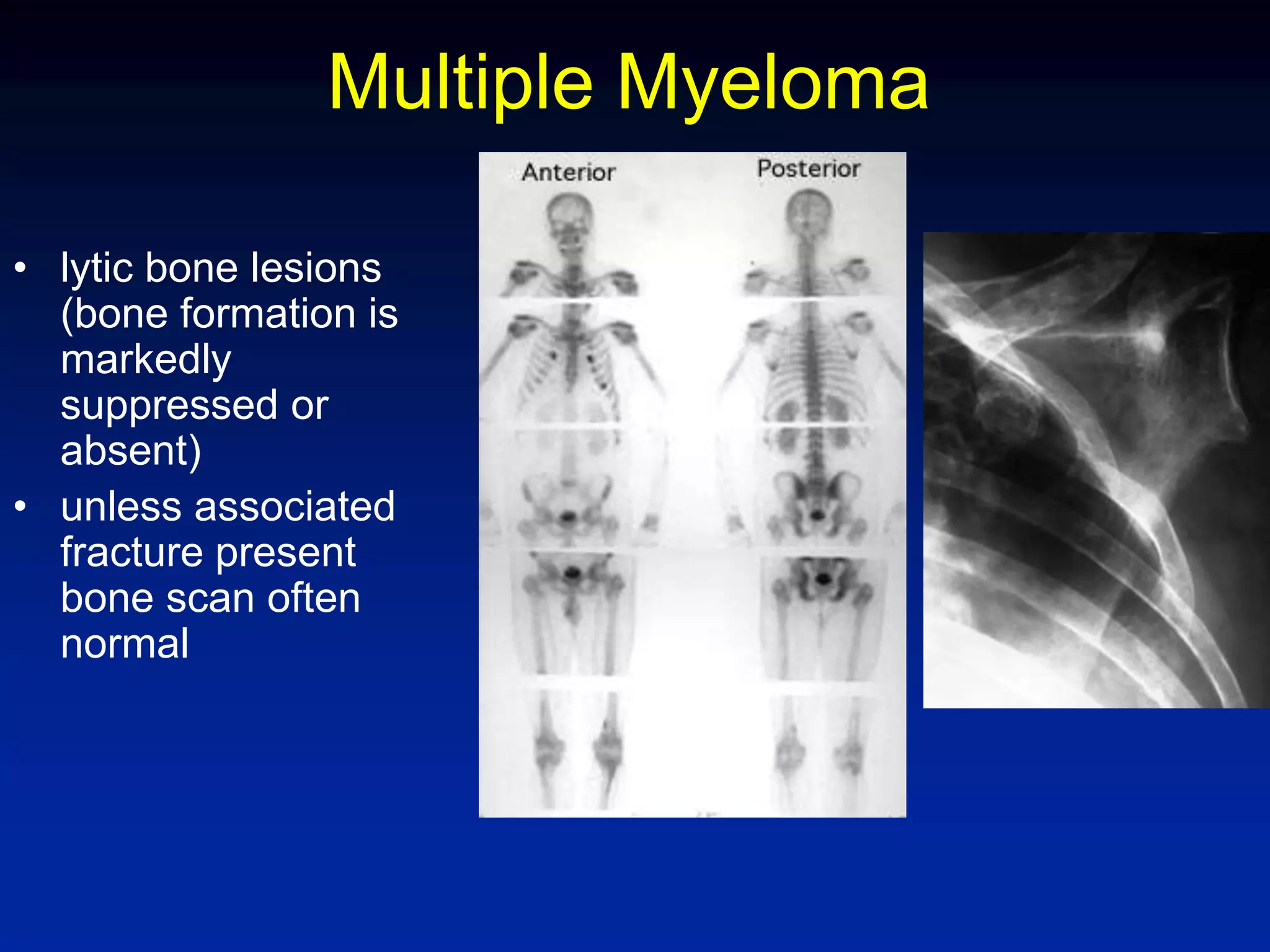 Multiple Myeloma

• lytic bone lesions (bone formation is markedly suppressed or absent)
• unless associated fracture present bone scan often normal

Anterior

Posterior